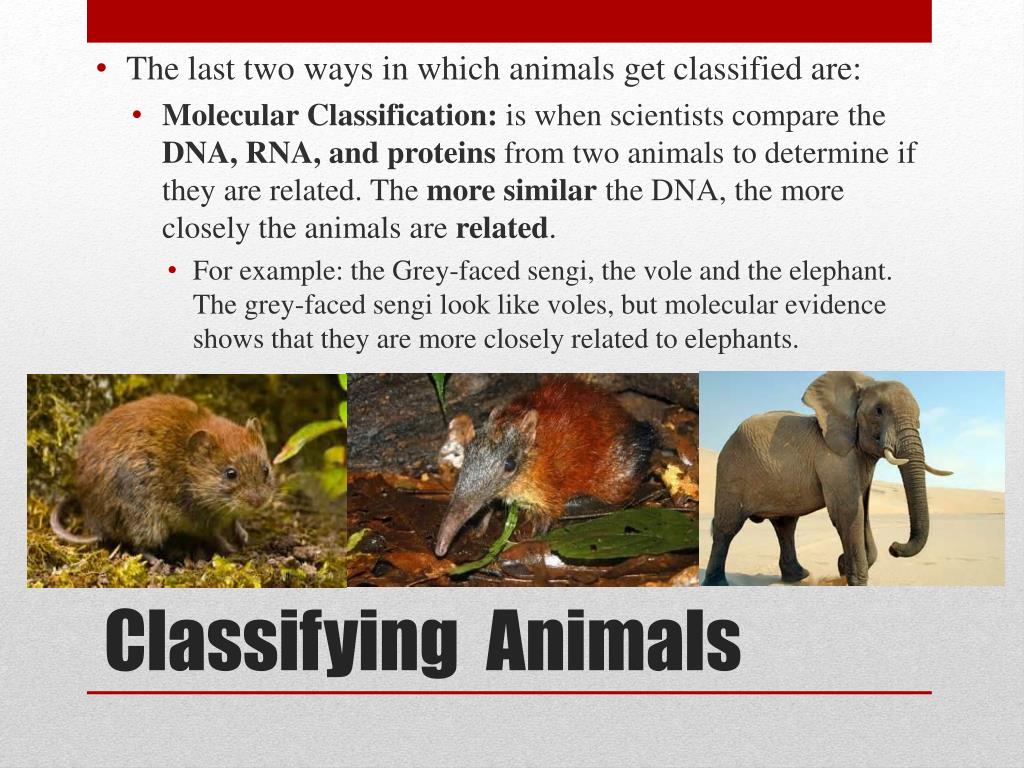 • The last two ways in which animals get classified are:

• Molecular Classification: is when scientists compare the DNA, RNA, and proteins from two animals to determine if they are related. The more similar the DNA, the more closely the animals are related.

• For example: the Grey-faced sengi, the vole and the elephant. The grey-faced sengi look like voles, but molecular evidence shows that they are more closely related to elephants.

Classifying Animals